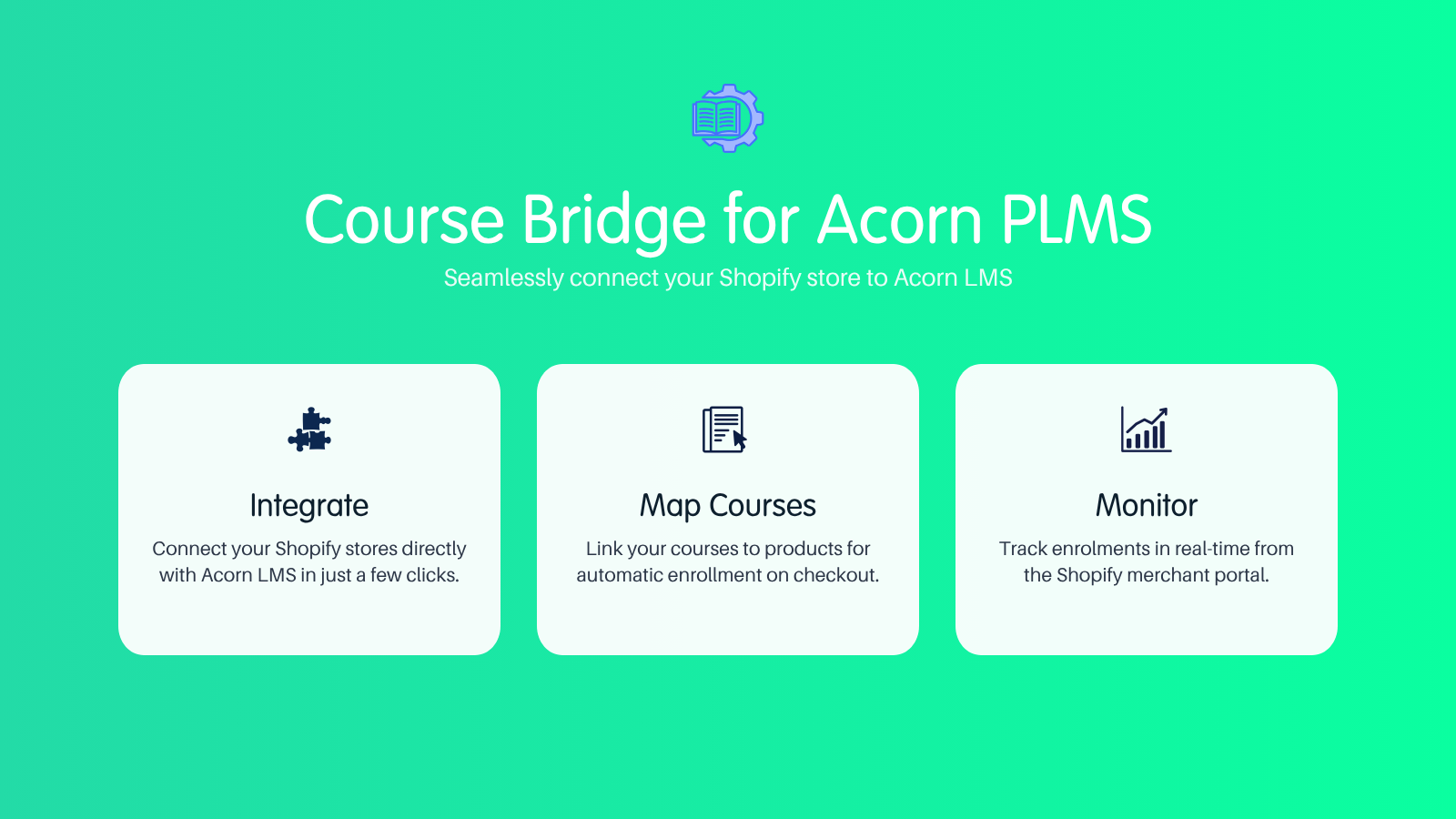 Course Bridge for Acorn PLMS

Seamlessly connect your Shopify store to Acorn LMS

Integrate

Connect your Shopify stores directly with Acorn LMS in just a few clicks.

Map Courses

Link your courses to products for automatic enrollment on checkout.

Monitor

Track enrolments in real-time from the Shopify merchant portal.